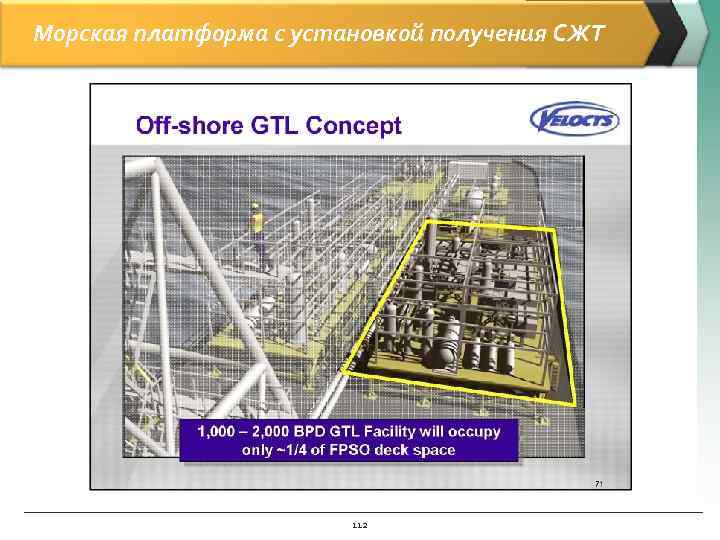 Морская платформа с установкой получения СЖТ

Off-shore GTL Concept

VELOCYS

1,000 – 2,000 BPD GTL Facility will occupy only ~1/4 of FPSO deck space

71

112